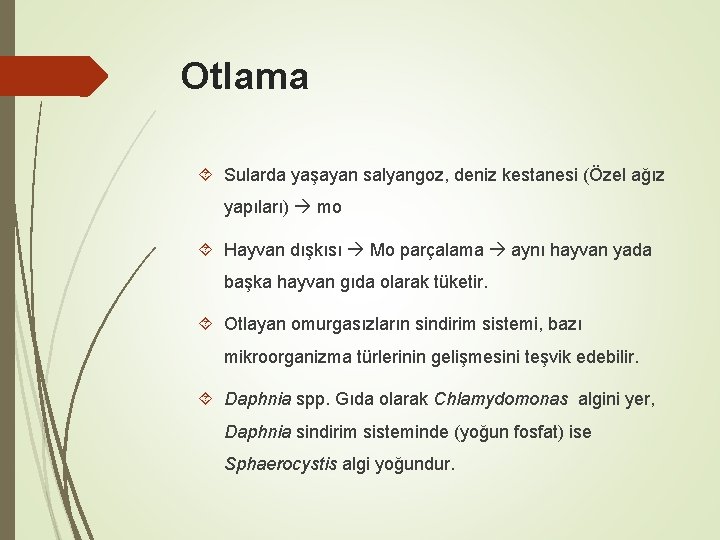 Otlama

Sularda yaşayan salyangoz, deniz kestanesi (Özel ağız yapıları) → mo

Hayvan dışkısı → Mo parçalama → aynı hayvan yada başka hayvan gıda olarak tüketir.

Otlayan omurgasızların sindirim sistemi, bazı mikroorganizma türlerinin gelişmesini teşvik edebilir.

Daphnia spp. Gıda olarak Chlamydomonas algini yer, Daphnia sindirim sisteminde (yoğun fosfat) ise Sphaerocystis algi yoğundur.